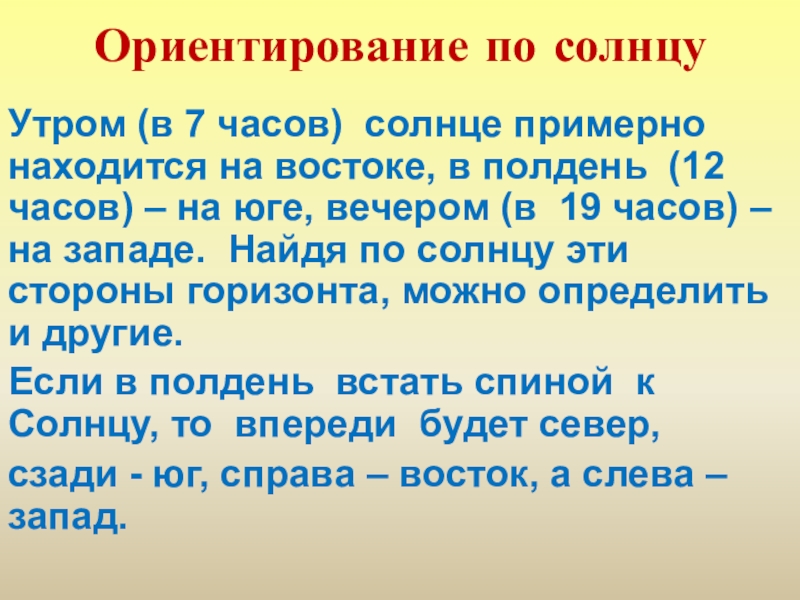 Ориентирование по солнцу

Утром (в 7 часов) солнце примерно находится на востоке, в полдень (12 часов) – на юге, вечером (в 19 часов) – на западе. Найдя по солнцу эти стороны горизонта, можно определить и другие.

Если в полдень встать спиной к Солнцу, то впереди будет север,

сзади - юг, справа – восток, а слева – запад.